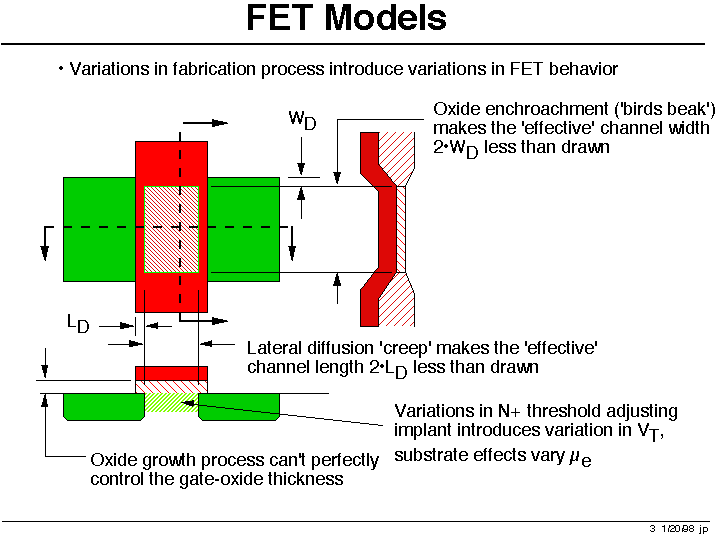 FET Models

• Variations in fabrication process introduce variations in FET behavior

$W_D$

Oxide enchroachment ('birds beak') makes the 'effective' channel width $2 \cdot W_D$ less than drawn

$L_D$

Lateral diffusion 'creep' makes the 'effective' channel length $2 \cdot L_D$ less than drawn

Variations in N+ threshold adjusting implant introduces variation in $V_T$, substrate effects vary $\mu_e$

Oxide growth process can't perfectly control the gate-oxide thickness

3 1/20/98 jp